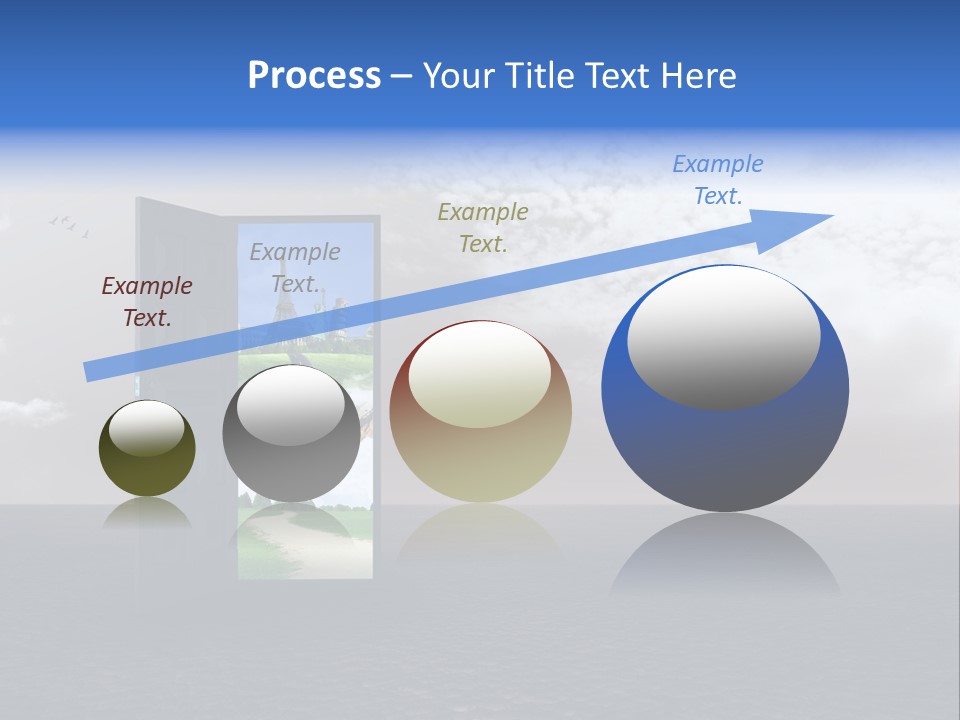 Process – Your Title Text Here

Example Text.

Example Text.

Example Text.

Example Text.